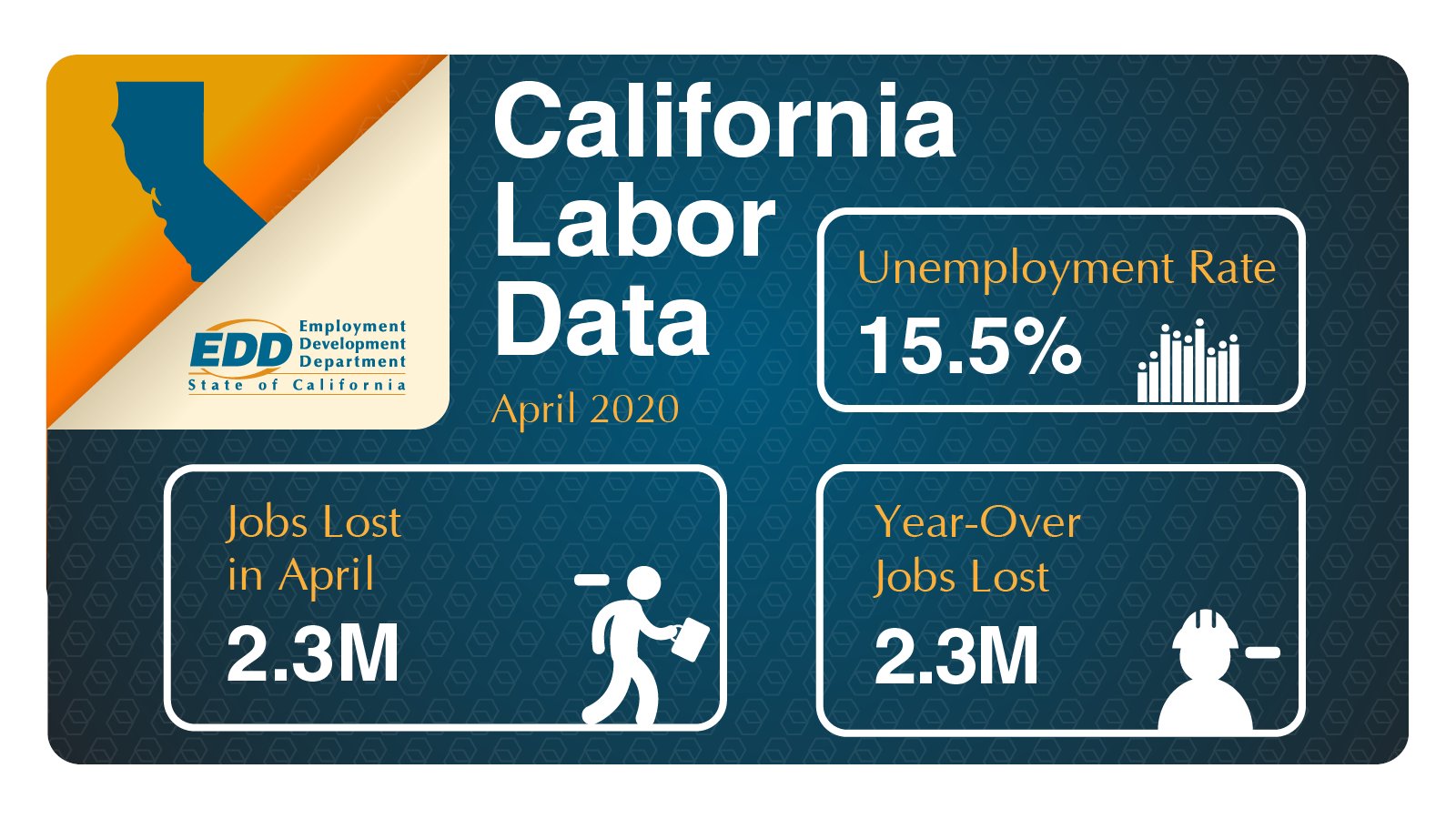 EDD Employment Development Department
State of California

California Labor Data

April 2020

Unemployment Rate
15.5%

Jobs Lost in April
2.3M

Year-Over Jobs Lost
2.3M